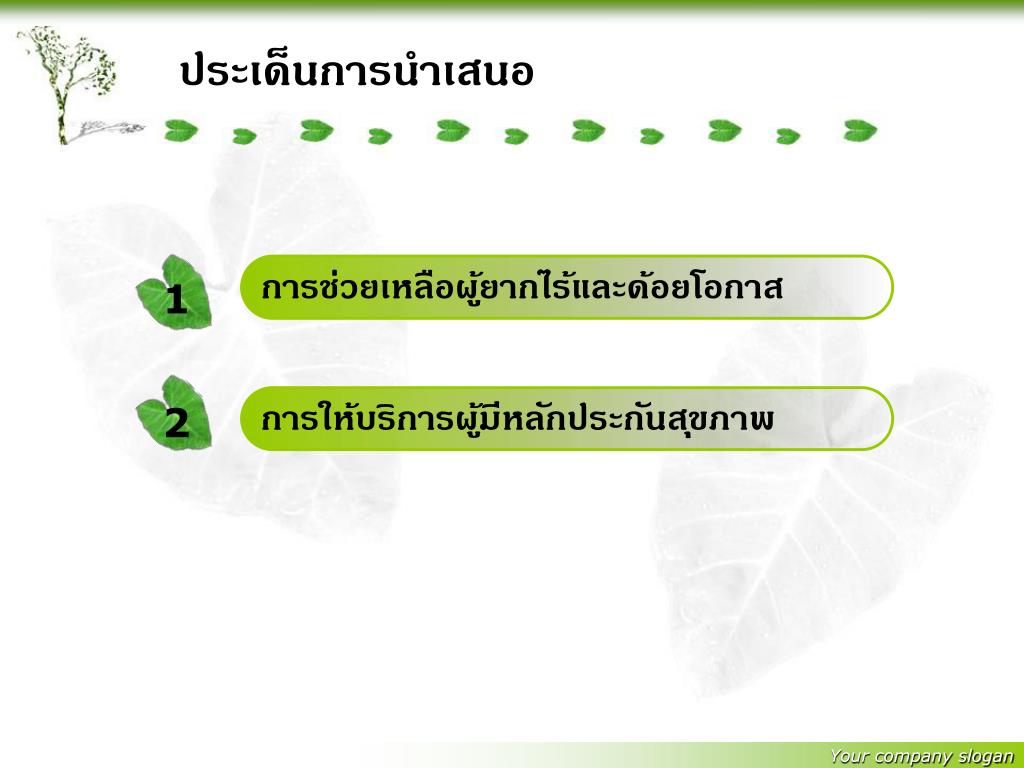 ประเด็นการนำเสนอ

1 การช่วยเหลือผู้ยากไร้และด้อยโอกาส

2 การให้บริการผู้มีหลักประกันสุขภาพ

Your company slogan